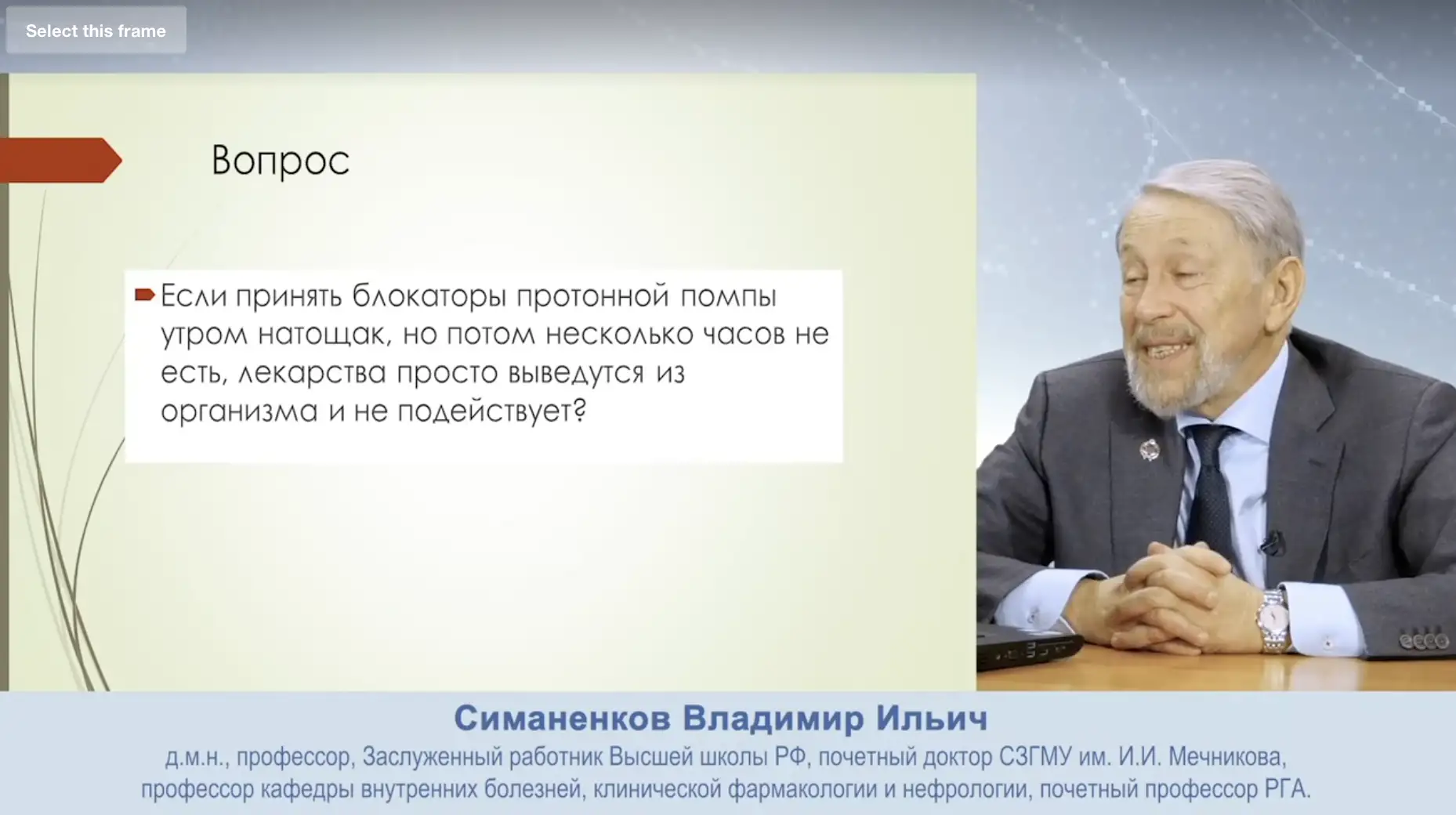 Select this frame

Вопрос

Если принять блокаторы протонной помпы утром натощак, но потом несколько часов не есть, лекарства просто выведутся из организма и не подействует?

Симаненков Владимир Ильич

д.м.н., профессор, Заслуженный работник Высшей школы РФ, почетный доктор СЗГМУ им. И.И. Мечникова, профессор кафедры внутренних болезней, клинической фармакологии и нефрологии, почетный профессор РГА.